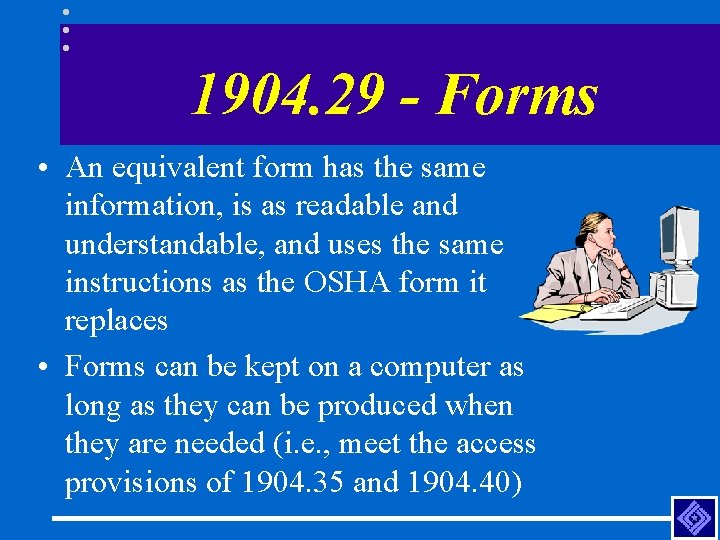 1904.29 - Forms

• An equivalent form has the same information, is as readable and understandable, and uses the same instructions as the OSHA form it replaces

• Forms can be kept on a computer as long as they can be produced when they are needed (i.e., meet the access provisions of 1904.35 and 1904.40)